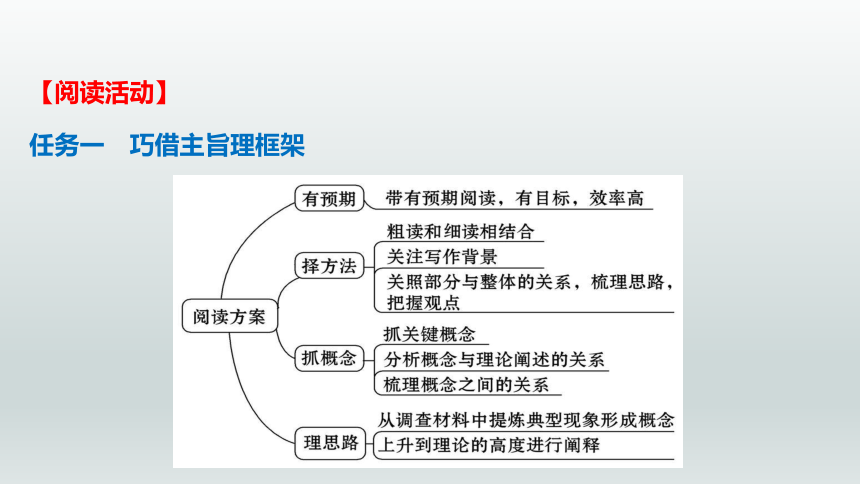 【阅读活动】

任务一　巧借主旨理框架

阅读方案

有预期
带有预期阅读，有目标，效率高

择方法
粗读和细读相结合
关注写作背景
关照部分与整体的关系，梳理思路，把握观点

抓概念
抓关键概念
分析概念与理论阐述的关系
梳理概念之间的关系

理思路
从调查材料中提炼典型现象形成概念
上升到理论的高度进行阐释